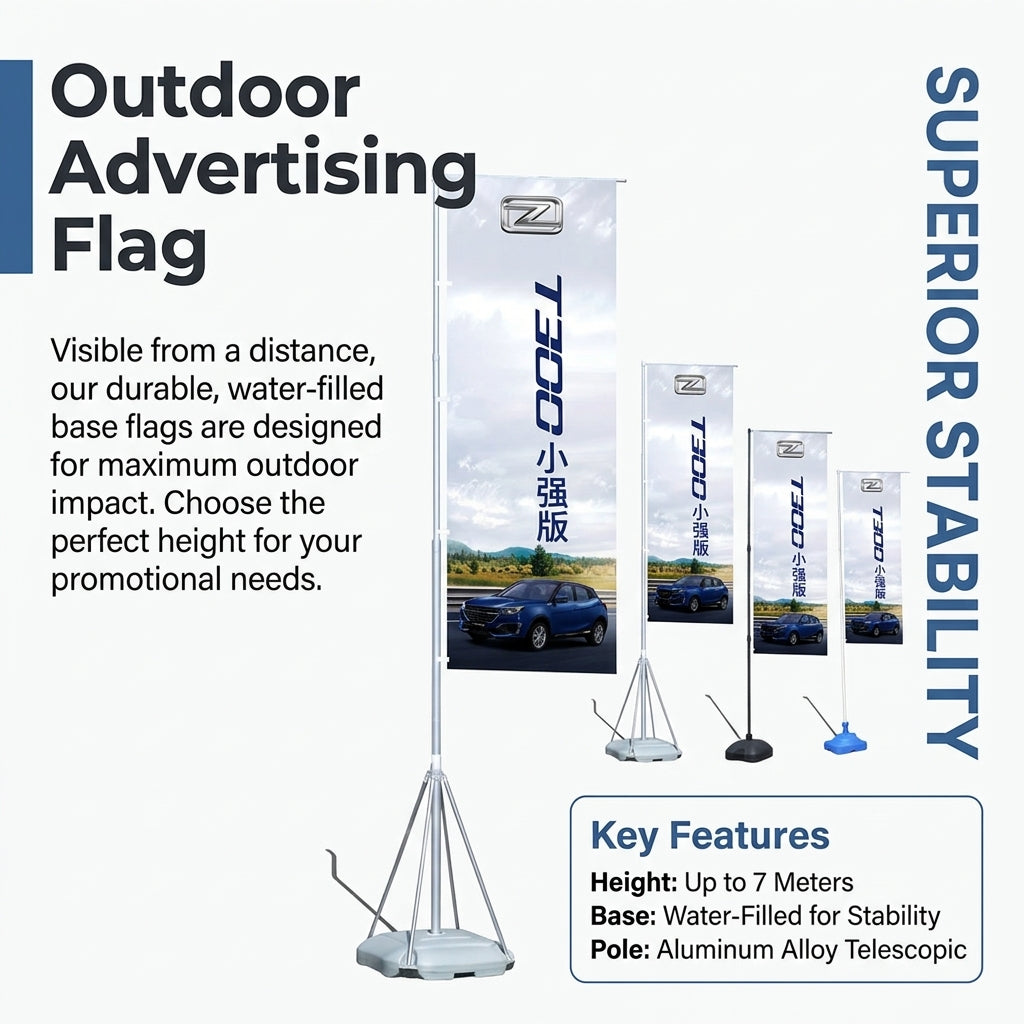 Outdoor Advertising Flag

Visible from a distance, our durable, water-filled base flags are designed for maximum outdoor impact. Choose the perfect height for your promotional needs.

T300 小强版

T300 小强版

T300 小强版

T300 小强版

SUPERIOR STABILITY

Key Features
Height: Up to 7 Meters
Base: Water-Filled for Stability
Pole: Aluminum Alloy Telescopic